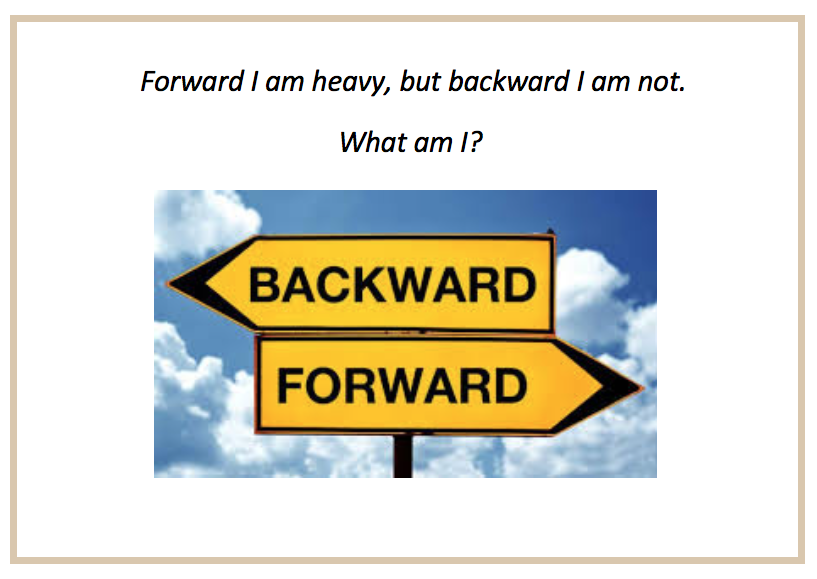 Forward I am heavy, but backward I am not.

What am I?

BACKWARD

FORWARD